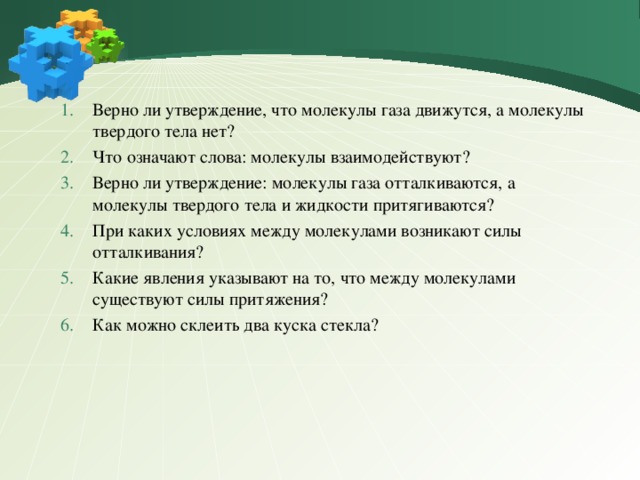 1. Верно ли утверждение, что молекулы газа движутся, а молекулы твердого тела нет?
2. Что означают слова: молекулы взаимодействуют?
3. Верно ли утверждение: молекулы газа отталкиваются, а молекулы твердого тела и жидкости притягиваются?
4. При каких условиях между молекулами возникают силы отталкивания?
5. Какие явления указывают на то, что между молекулами существуют силы притяжения?
6. Как можно склеить два куска стекла?